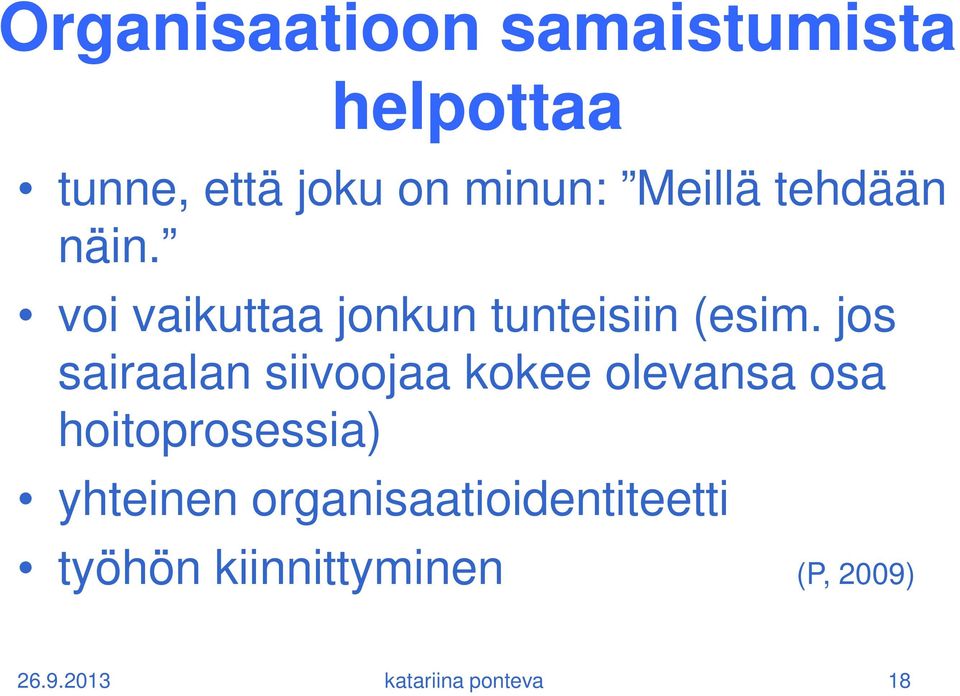 Organisaatioon samaistumista helpottaa

• tunne, että joku on minun: ”Meillä tehdään näin.”

• voi vaikuttaa jonkun tunteisiin (esim. jos sairaalan siivoojaa kokee olevansa osa hoitoprosessia)

• yhteinen organisaatioidentiteetti

• työhön kiinnittyminen (P, 2009)

26.9.2013 katariina ponteva 18